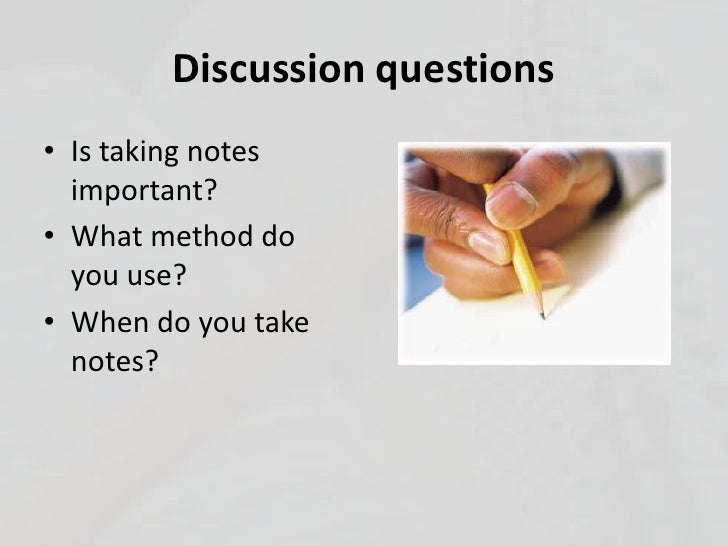 Discussion questions

• Is taking notes important?
• What method do you use?
• When do you take notes?